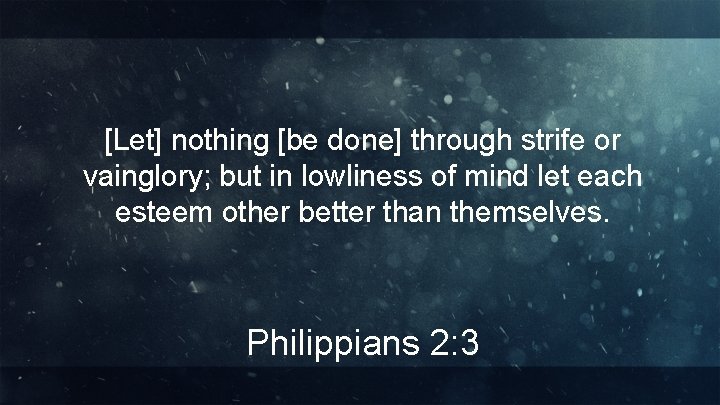 [Let] nothing [be done] through strife or vainglory; but in lowliness of mind let each esteem other better than themselves.

Philippians 2:3